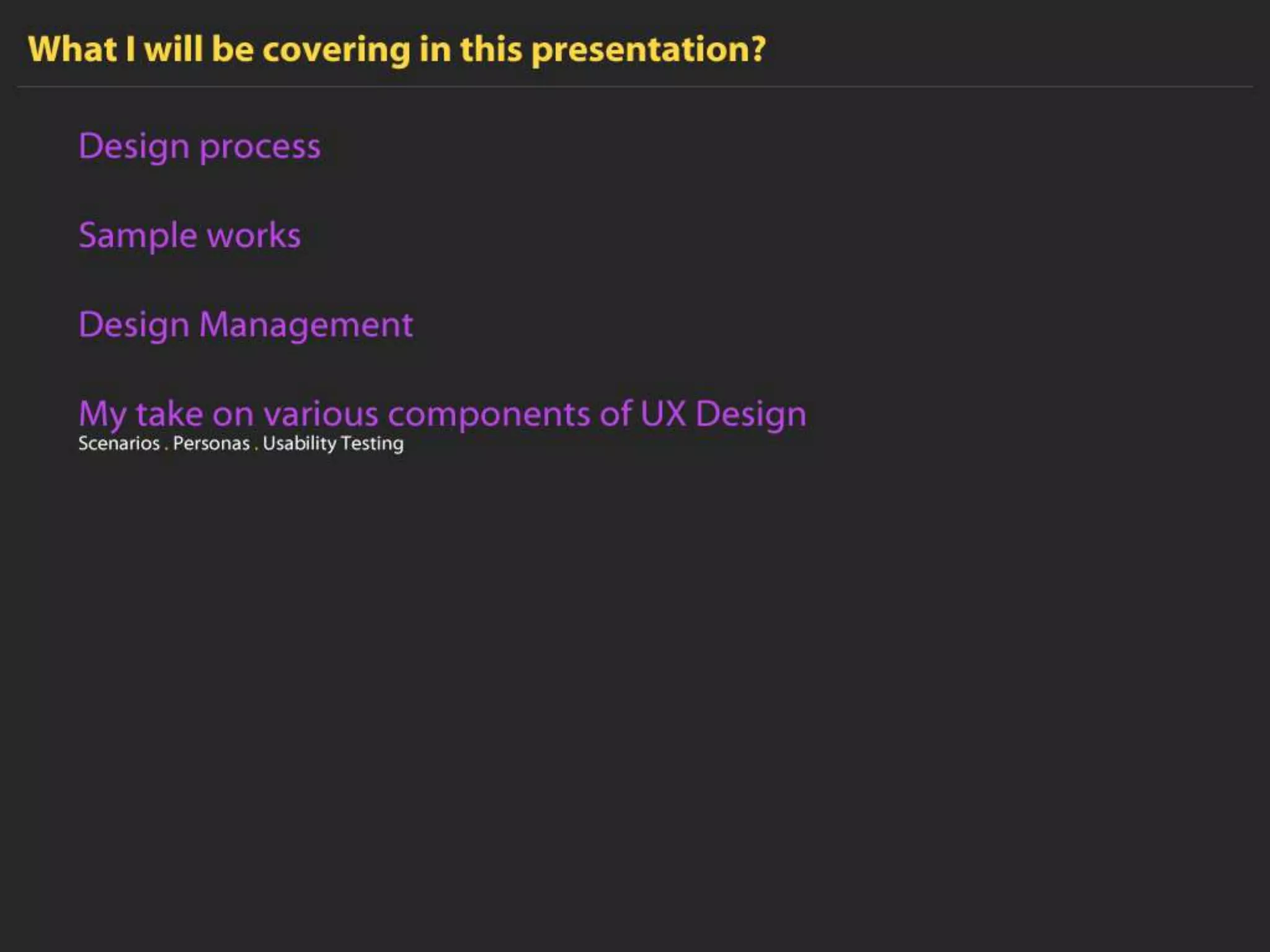 What I will be covering in this presentation?

Design process

Sample works

Design Management

My take on various components of UX Design
Scenarios . Personas . Usability Testing